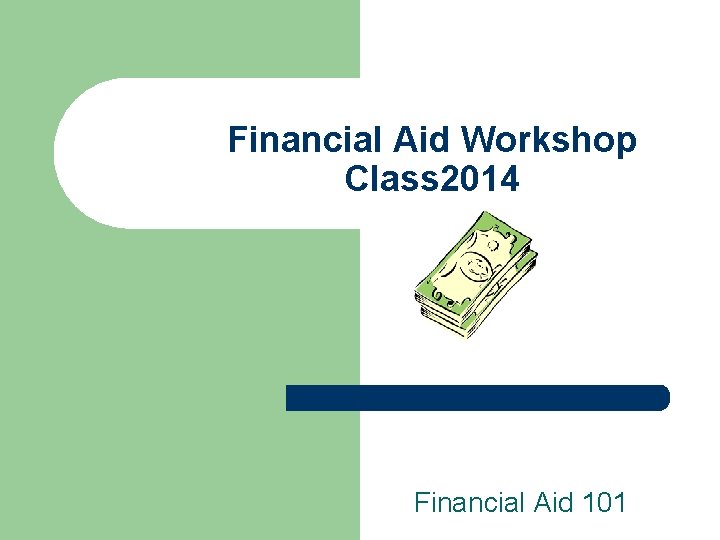 Financial Aid Workshop Class2014

Financial Aid 101